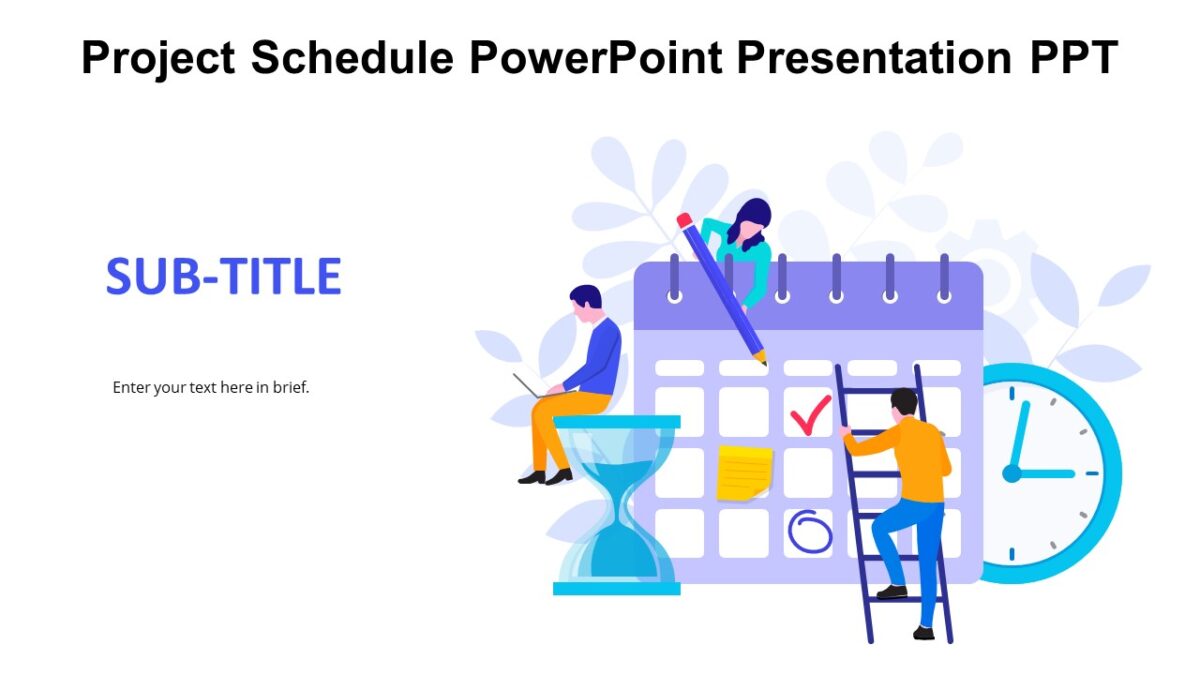 Project Schedule PowerPoint Presentation PPT

SUB-TITLE

Enter your text here in brief.